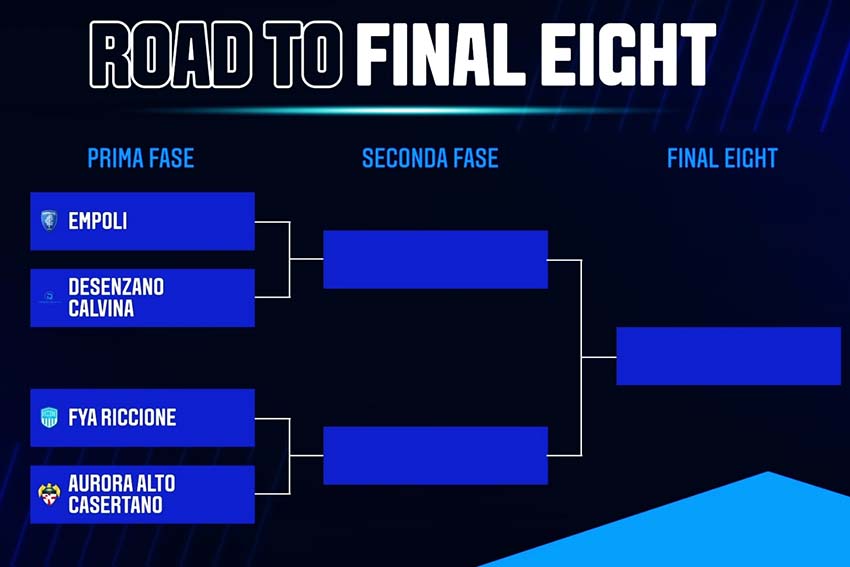 ROAD TO FINAL EIGHT

PRIMA FASE

SECONDA FASE

FINAL EIGHT

EMPOLI

DESENZANO CALVINA

FYA RICCIONE

AURORA ALTO CASERTANO